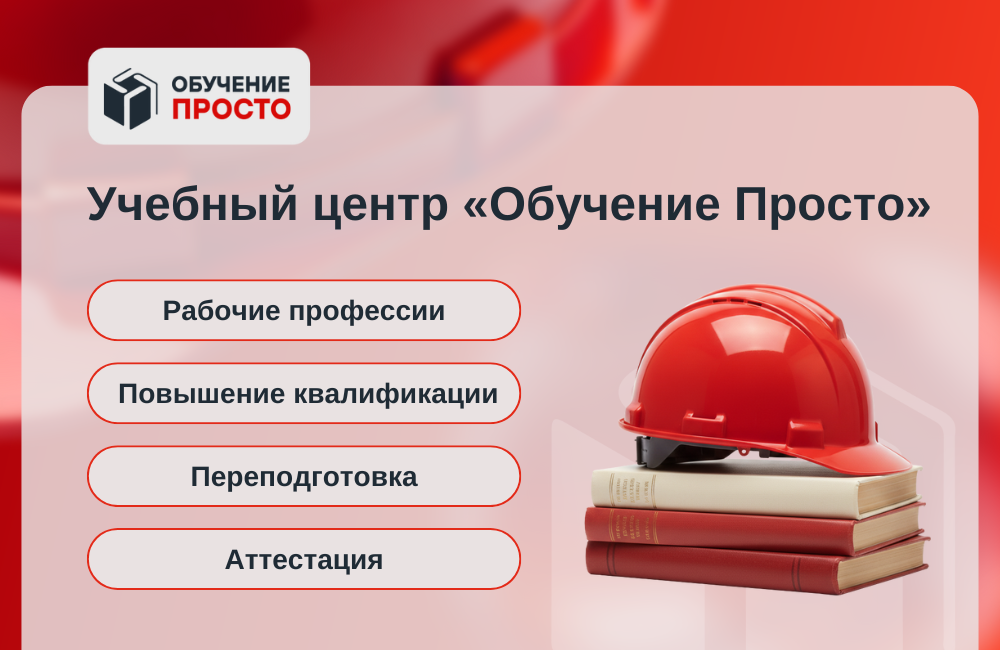 ОБУЧЕНИЕ
ПРОСТО

Учебный центр «Обучение Просто»

Рабочие профессии

Повышение квалификации

Переподготовка

Аттестация